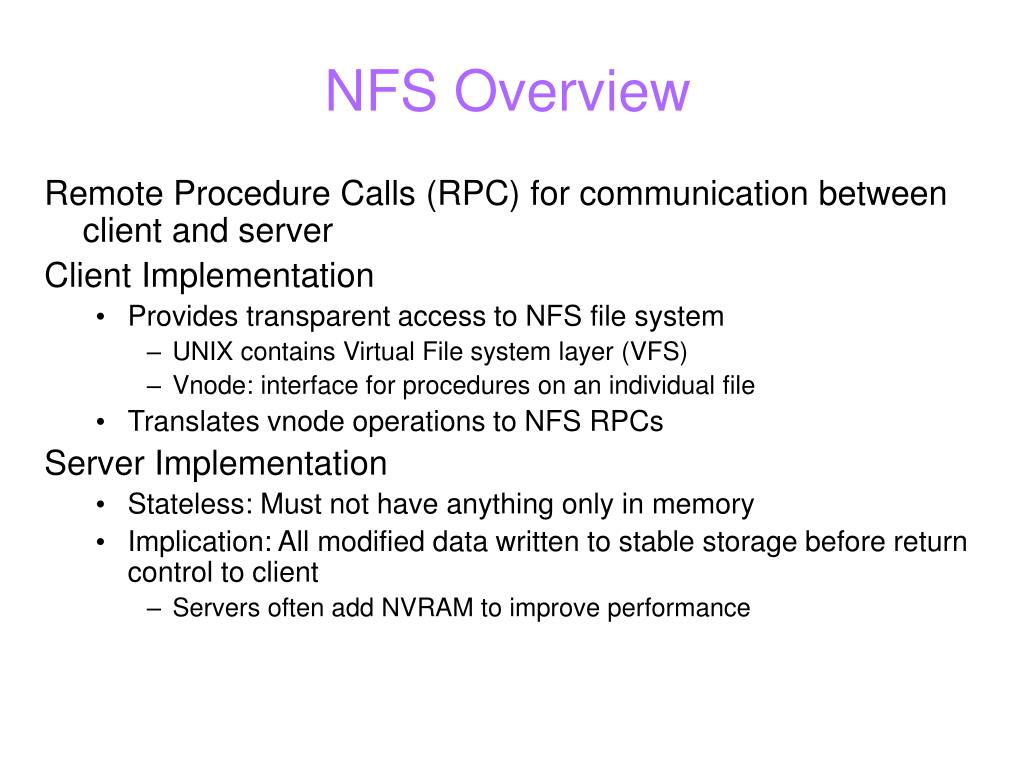 NFS Overview

Remote Procedure Calls (RPC) for communication between client and server

Client Implementation

• Provides transparent access to NFS file system
  – UNIX contains Virtual File system layer (VFS)
  – Vnode: interface for procedures on an individual file
• Translates vnode operations to NFS RPCs

Server Implementation

• Stateless: Must not have anything only in memory
• Implication: All modified data written to stable storage before return control to client
  – Servers often add NVRAM to improve performance